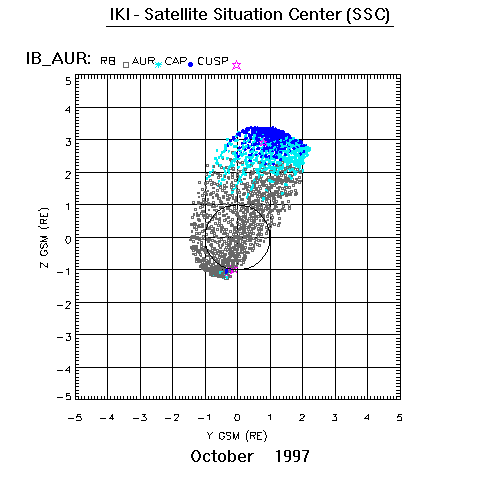 IKI - Satellite Situation Center (SSC)

IB_AUR: RB AUR CAP CUSP

5
4
3
2
1
0
−1
−2
−3
−4
−5

Z GSM (RE)

−5 −4 −3 −2 −1 0 1 2 3 4 5

Y GSM (RE)

October 1997